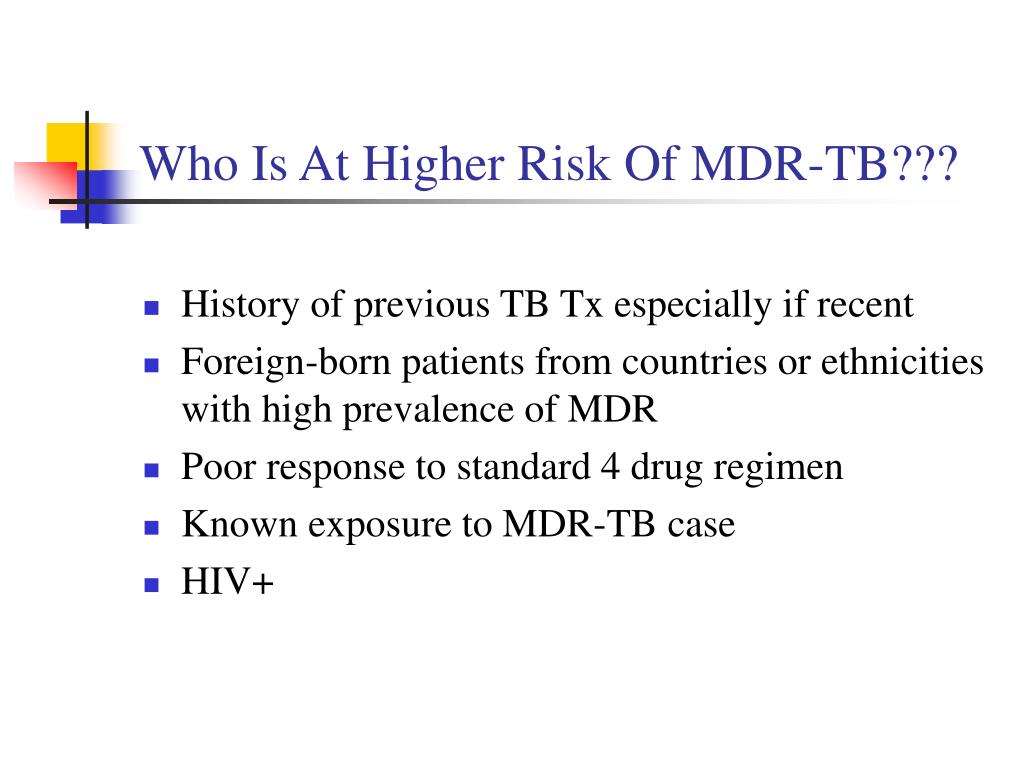 Who Is At Higher Risk Of MDR-TB???

- History of previous TB Tx especially if recent
- Foreign-born patients from countries or ethnicities with high prevalence of MDR
- Poor response to standard 4 drug regimen
- Known exposure to MDR-TB case
- HIV+